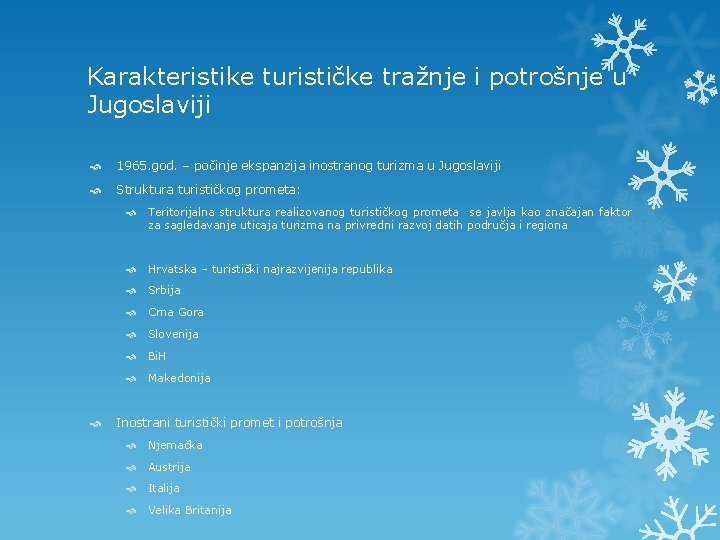 Karakteristike turističke tražnje i potrošnje u Jugoslaviji

1965.god. – počinje ekspanzija inostranog turizma u Jugoslaviji

Struktura turističkog prometa:

Teritorijalna struktura realizovanog turističkog prometa se javlja kao značajan faktor za sagledavanje uticaja turizma na privredni razvoj datih područja i regiona

Hrvatska – turistički najrazvijenija republika

Srbija

Crna Gora

Slovenija

BiH

Makedonija

Inostrani turistički promet i potrošnja

Njemačka

Austrija

Italija

Velika Britanija